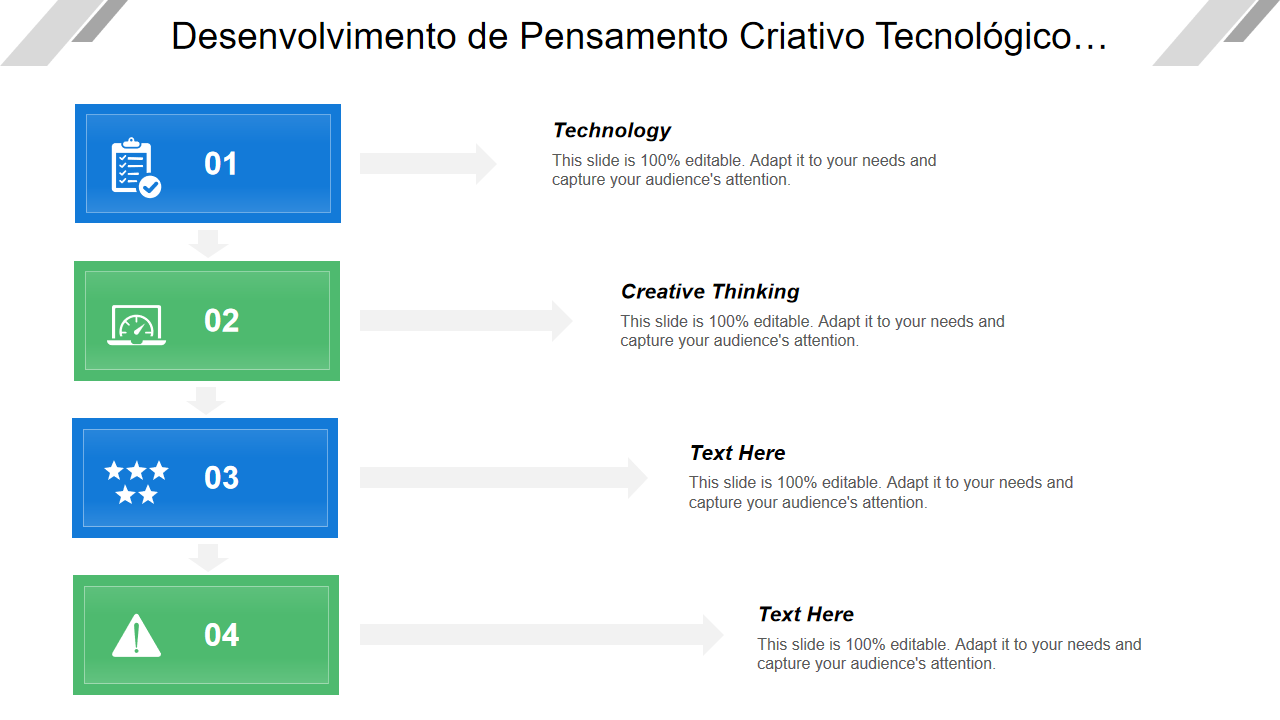 Desenvolvimento de Pensamento Criativo Tecnológico…

01

Technology

This slide is 100% editable. Adapt it to your needs and capture your audience's attention.

02

Creative Thinking

This slide is 100% editable. Adapt it to your needs and capture your audience's attention.

03

Text Here

This slide is 100% editable. Adapt it to your needs and capture your audience's attention.

04

Text Here

This slide is 100% editable. Adapt it to your needs and capture your audience's attention.